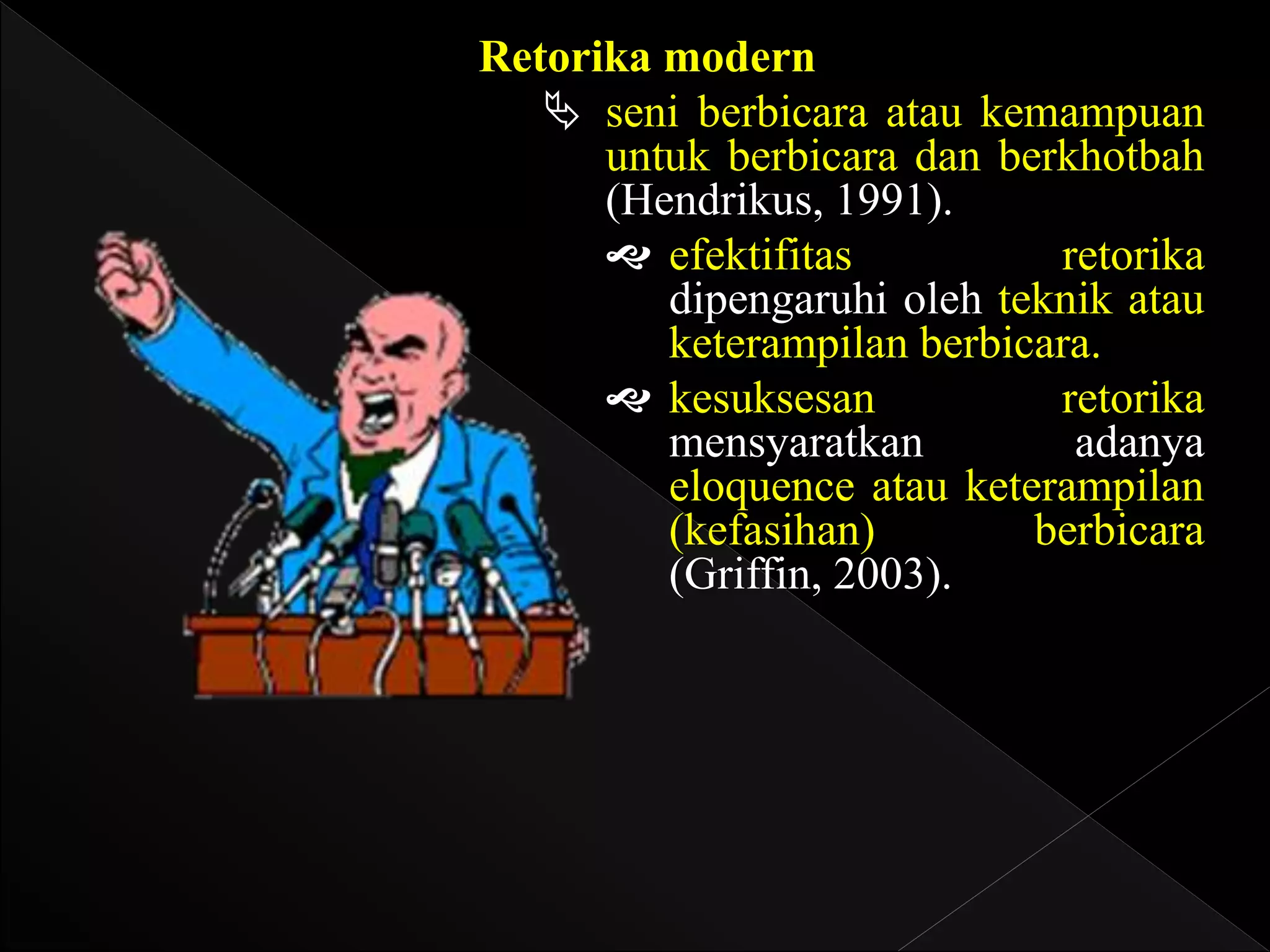 Retorika modern

seni berbicara atau kemampuan untuk berbicara dan berkhotbah (Hendrikus, 1991).

efektifitas retorika dipengaruhi oleh teknik atau keterampilan berbicara.

kesuksesan retorika mensyaratkan adanya eloquence atau keterampilan (kefasihan) berbicara (Griffin, 2003).